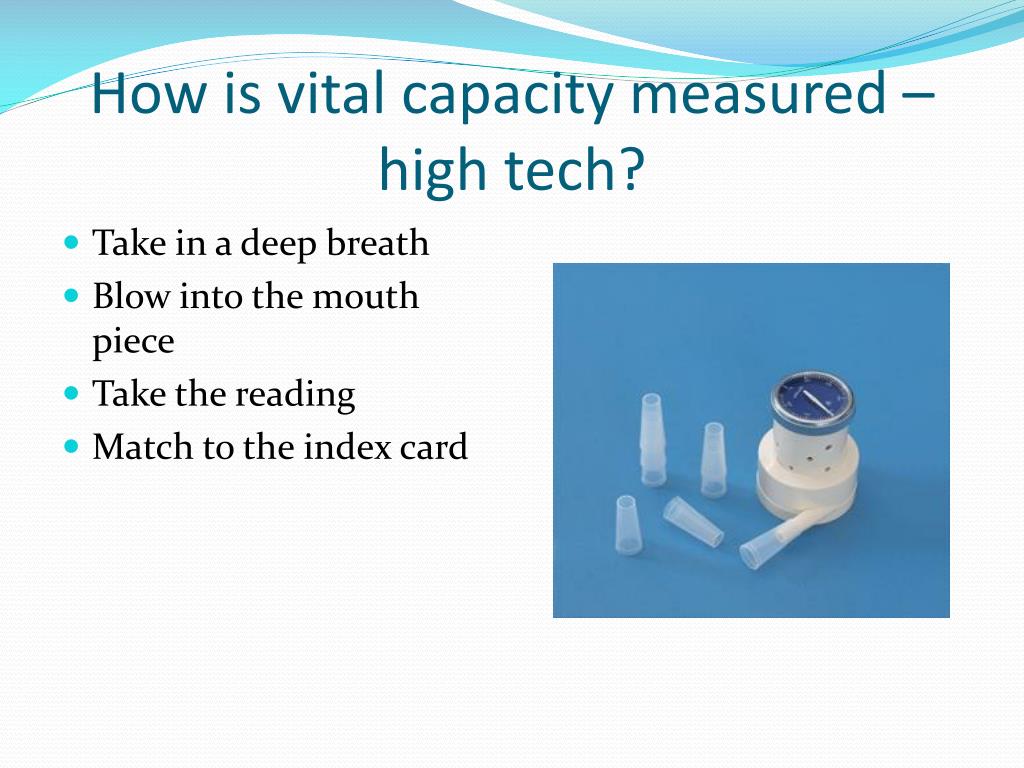 How is vital capacity measured – high tech?

- Take in a deep breath
- Blow into the mouth piece
- Take the reading
- Match to the index card